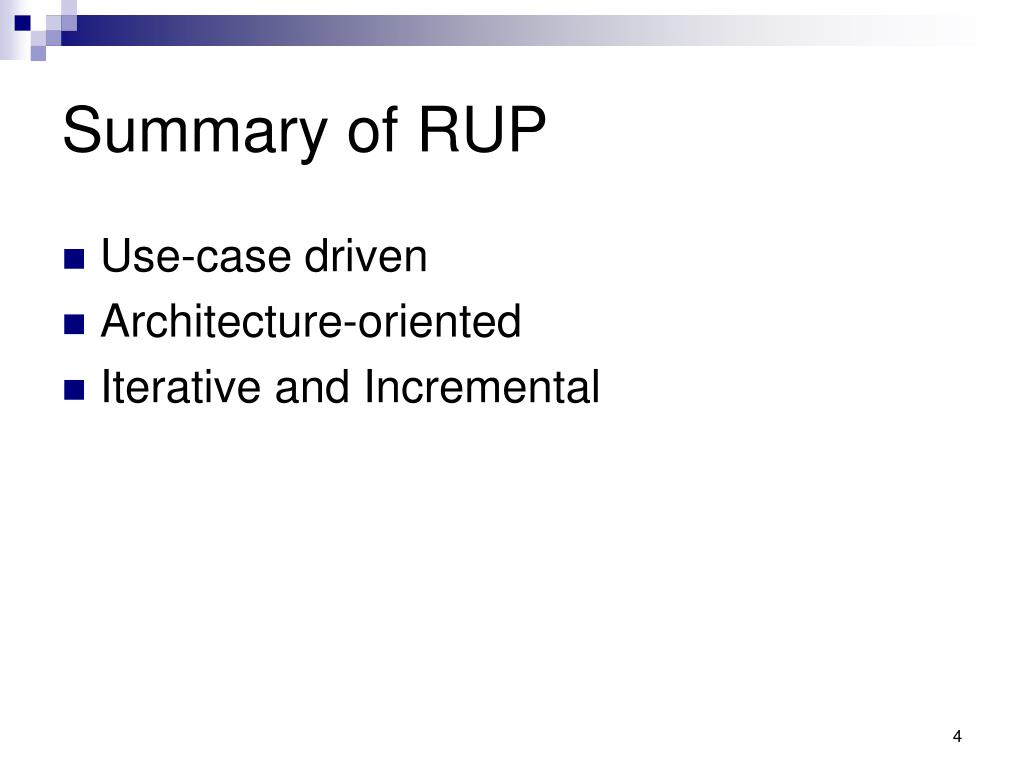 Summary of RUP

- Use-case driven
- Architecture-oriented
- Iterative and Incremental

4